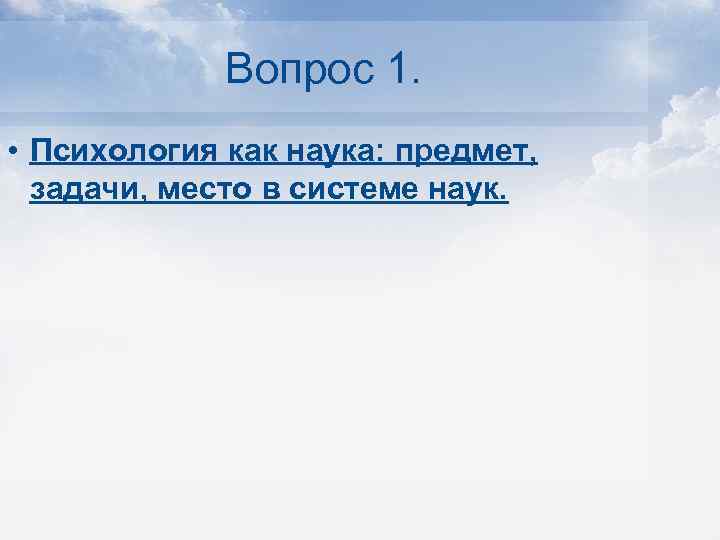 Вопрос 1.

• Психология как наука: предмет, задачи, место в системе наук.